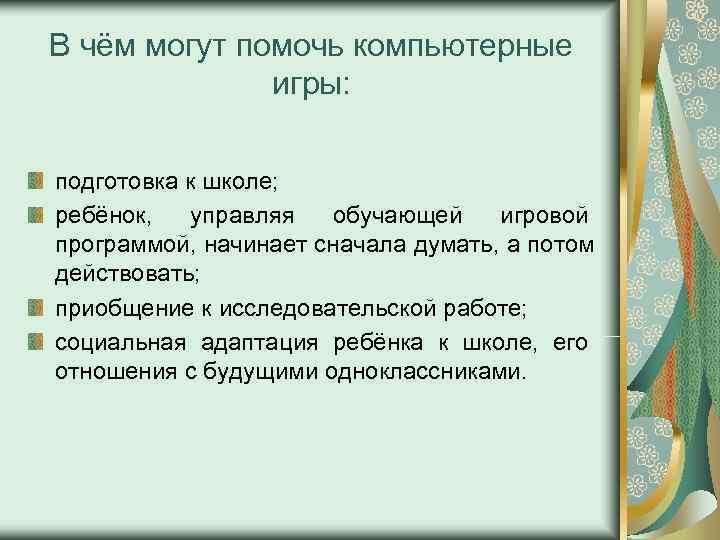 В чём могут помочь компьютерные игры:

подготовка к школе;

ребёнок, управляя обучающей игровой программой, начинает сначала думать, а потом действовать;

приобщение к исследовательской работе;

социальная адаптация ребёнка к школе, его отношения с будущими одноклассниками.